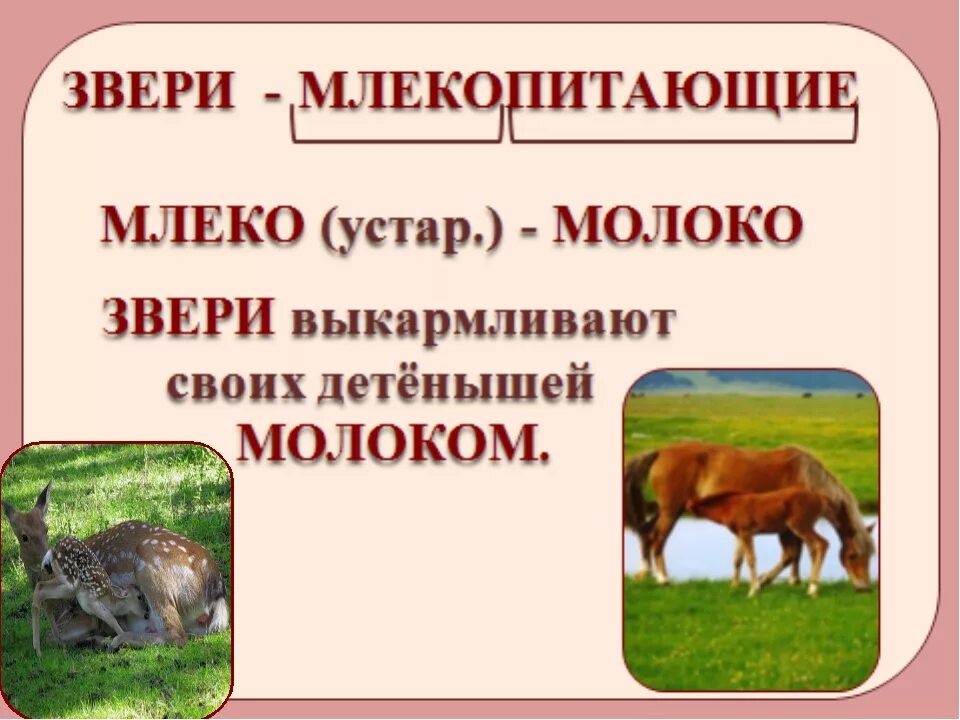 ЗВЕРИ - МЛЕКОПИТАЮЩИЕ

МЛЕКО (устар.) - МОЛОКО

ЗВЕРИ выкармливают своих детёнышей МОЛОКОМ.